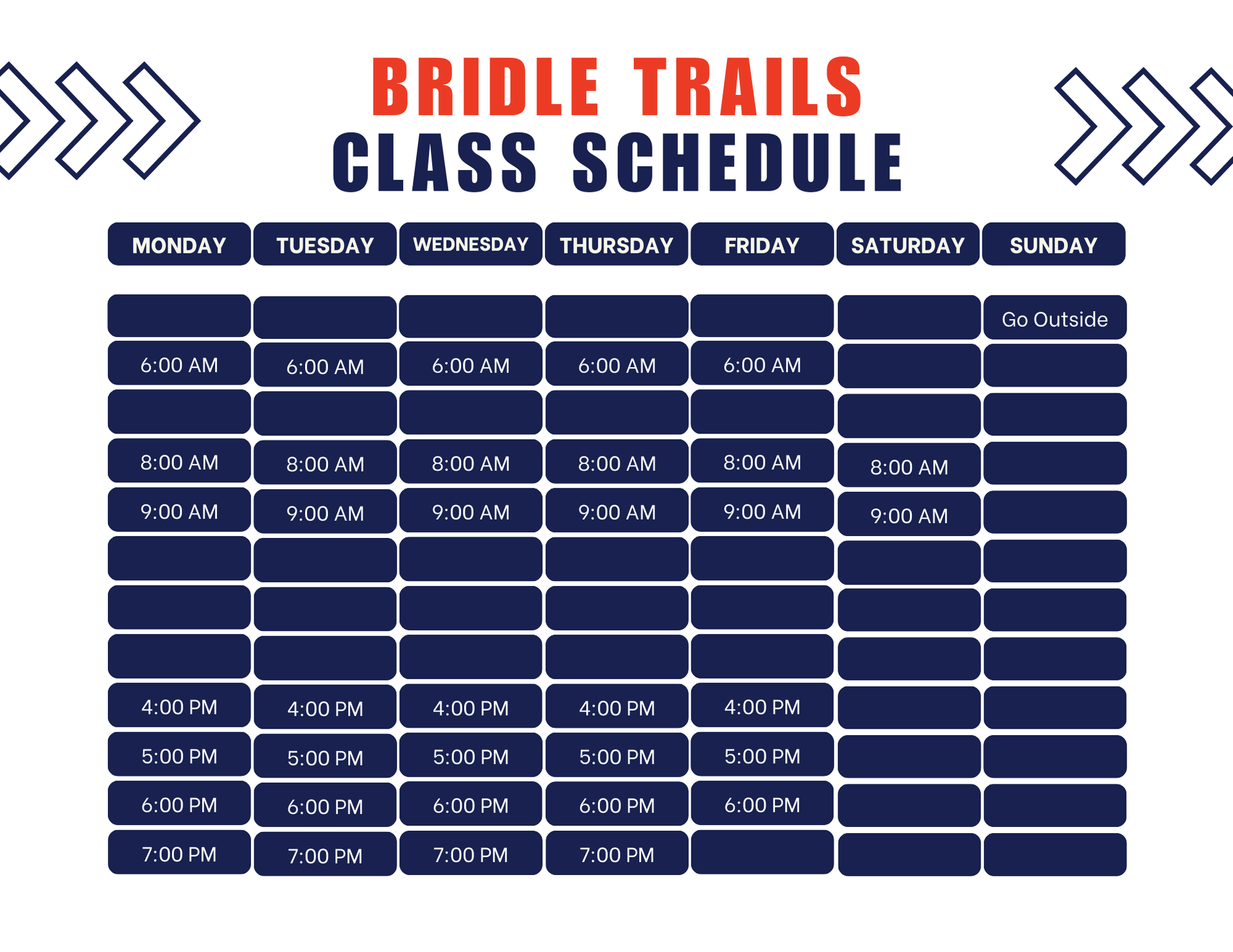 BRIDLE TRAILS
CLASS SCHEDULE

| MONDAY | TUESDAY | WEDNESDAY | THURSDAY | FRIDAY | SATURDAY | SUNDAY |
|---|---|---|---|---|---|---|
| | | | | | | Go Outside |
| 6:00 AM | 6:00 AM | 6:00 AM | 6:00 AM | 6:00 AM | | |
| | | | | | | |
| 8:00 AM | 8:00 AM | 8:00 AM | 8:00 AM | 8:00 AM | 8:00 AM | |
| 9:00 AM | 9:00 AM | 9:00 AM | 9:00 AM | 9:00 AM | 9:00 AM | |
| | | | | | | |
| | | | | | | |
| | | | | | | |
| 4:00 PM | 4:00 PM | 4:00 PM | 4:00 PM | 4:00 PM | | |
| 5:00 PM | 5:00 PM | 5:00 PM | 5:00 PM | 5:00 PM | | |
| 6:00 PM | 6:00 PM | 6:00 PM | 6:00 PM | 6:00 PM | | |
| 7:00 PM | 7:00 PM | 7:00 PM | 7:00 PM | | | |